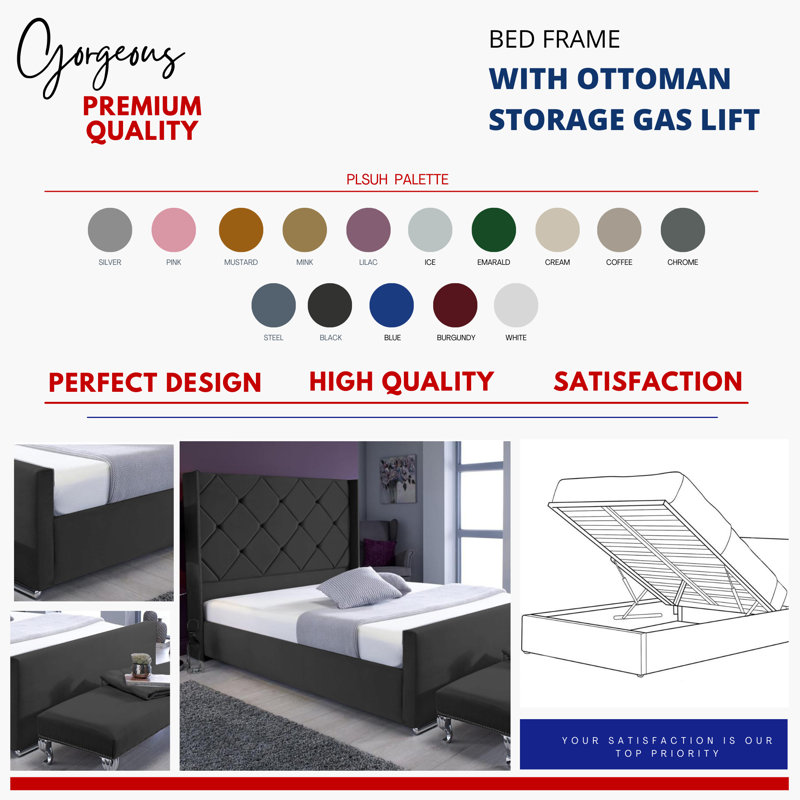 Gorgeous
PREMIUM QUALITY

BED FRAME
WITH OTTOMAN STORAGE GAS LIFT

PLSUH PALETTE

SILVER PINK MUSTARD MINK LILAC ICE EMARALD CREAM COFFEE CHROME

STEEL BLACK BLUE BURGUNDY WHITE

PERFECT DESIGN HIGH QUALITY SATISFACTION

YOUR SATISFACTION IS OUR TOP PRIORITY